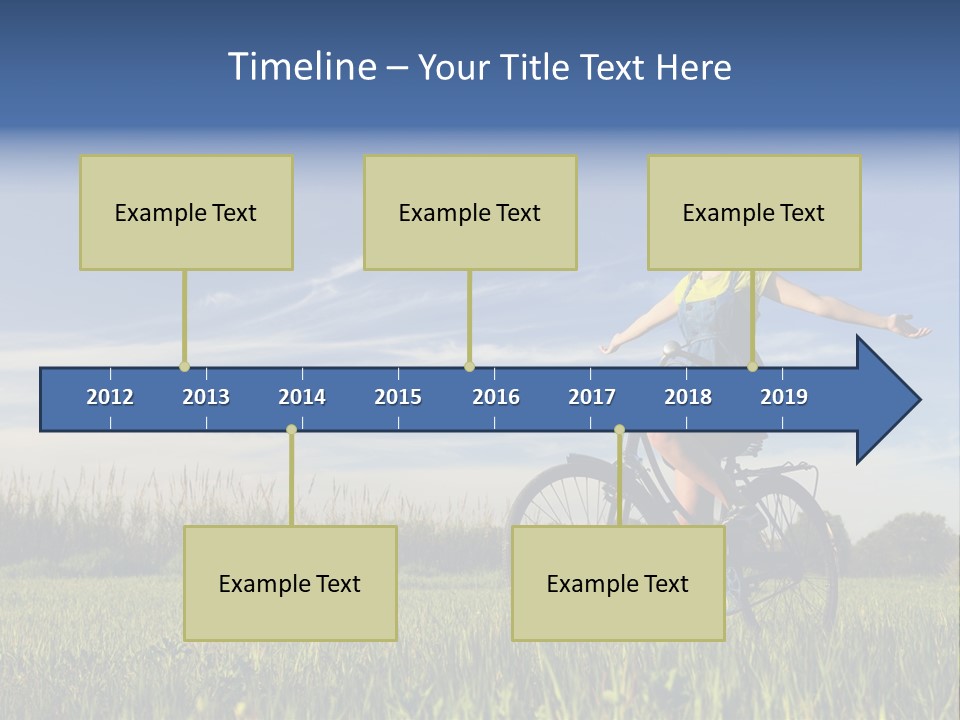 Timeline – Your Title Text Here

Example Text

Example Text

Example Text

2012 2013 2014 2015 2016 2017 2018 2019

Example Text

Example Text